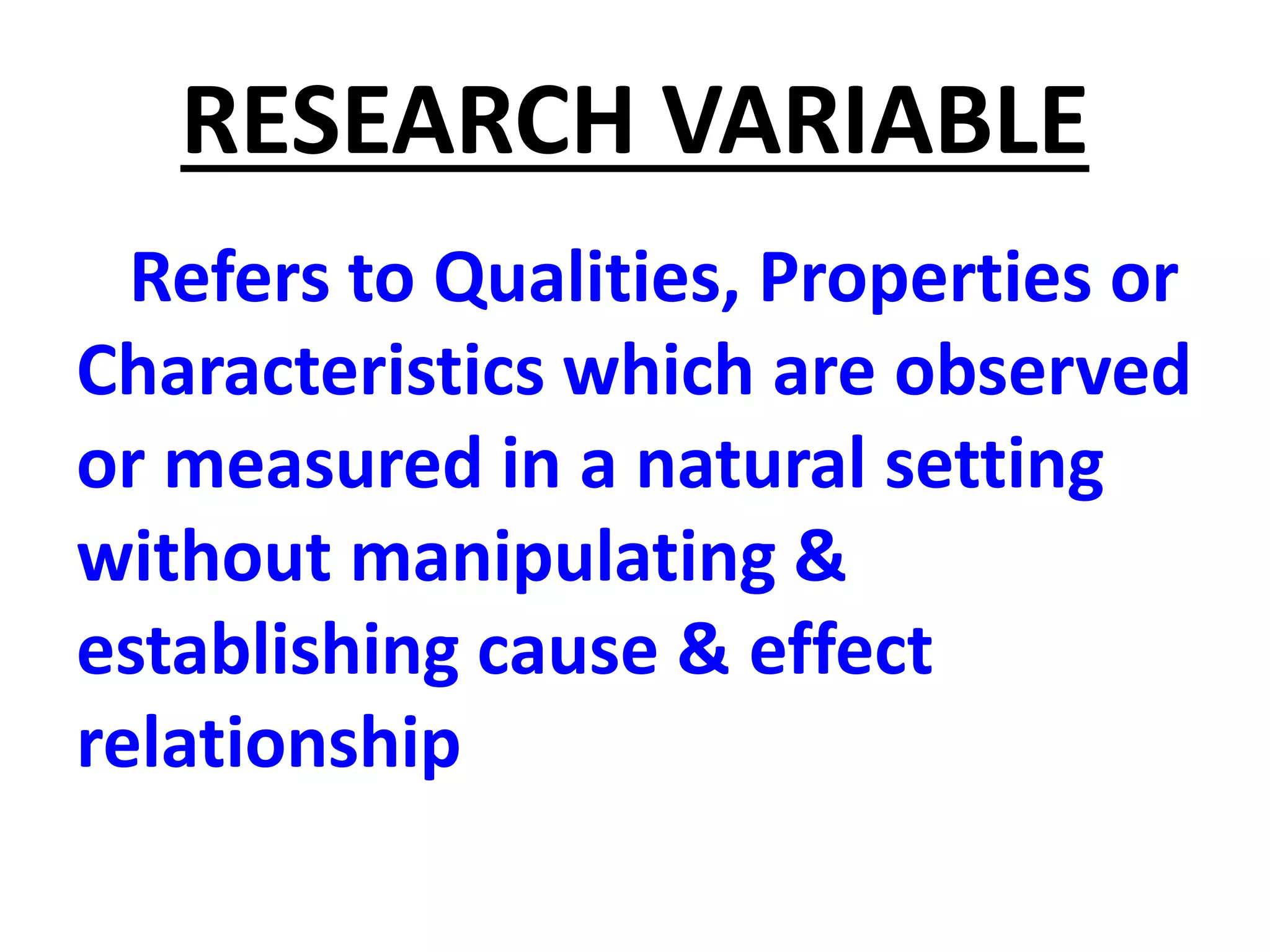 RESEARCH VARIABLE

Refers to Qualities, Properties or Characteristics which are observed or measured in a natural setting without manipulating & establishing cause & effect relationship